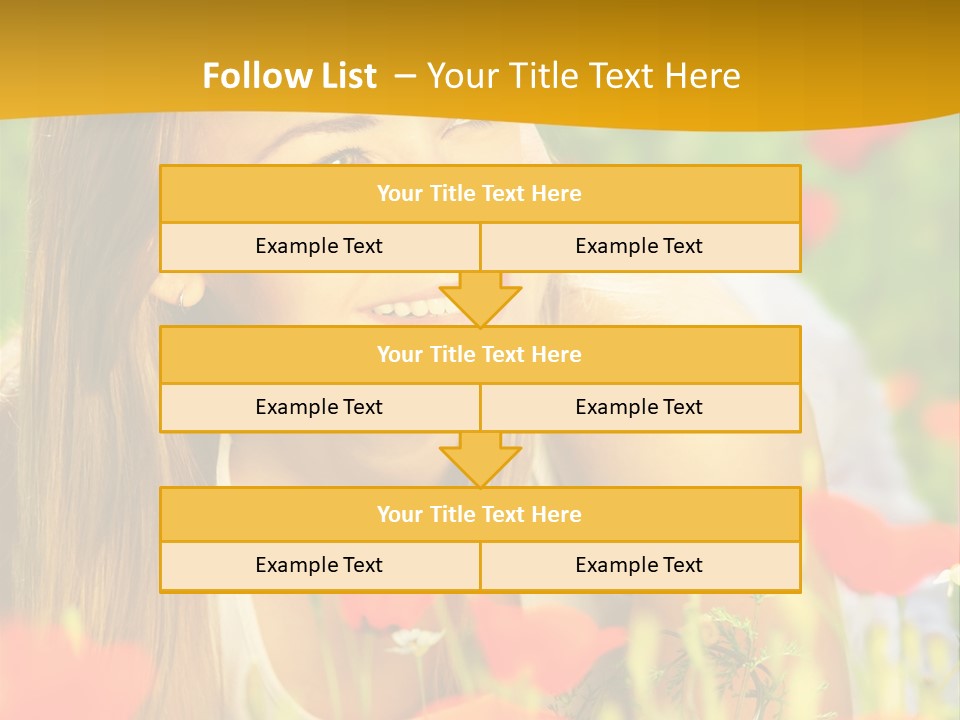 Follow List – Your Title Text Here

Your Title Text Here

Example Text

Example Text

Your Title Text Here

Example Text

Example Text

Your Title Text Here

Example Text

Example Text